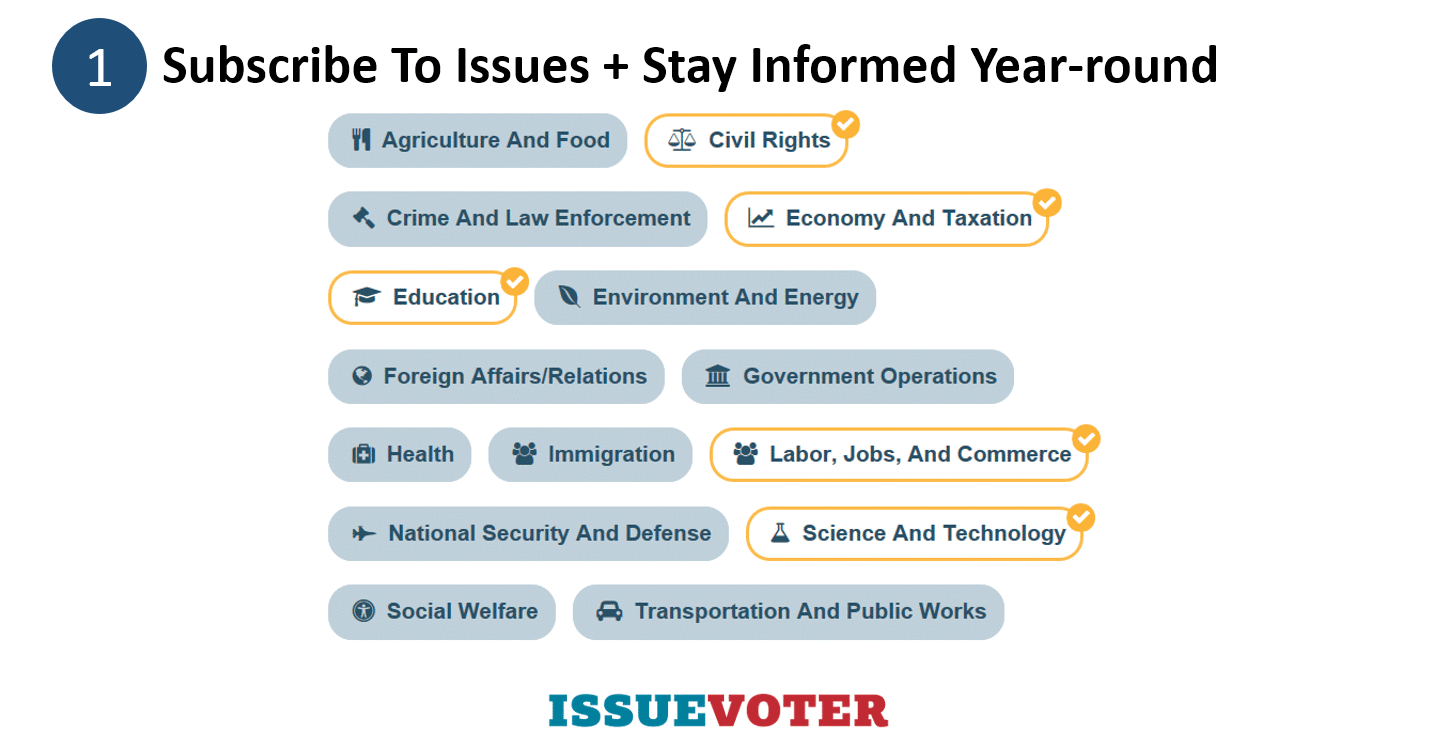 1 Subscribe To Issues + Stay Informed Year-round

Agriculture And Food
Civil Rights
Crime And Law Enforcement
Economy And Taxation
Education
Environment And Energy
Foreign Affairs/Relations
Government Operations
Health
Immigration
Labor, Jobs, And Commerce
National Security And Defense
Science And Technology
Social Welfare
Transportation And Public Works

ISSUEVOTER